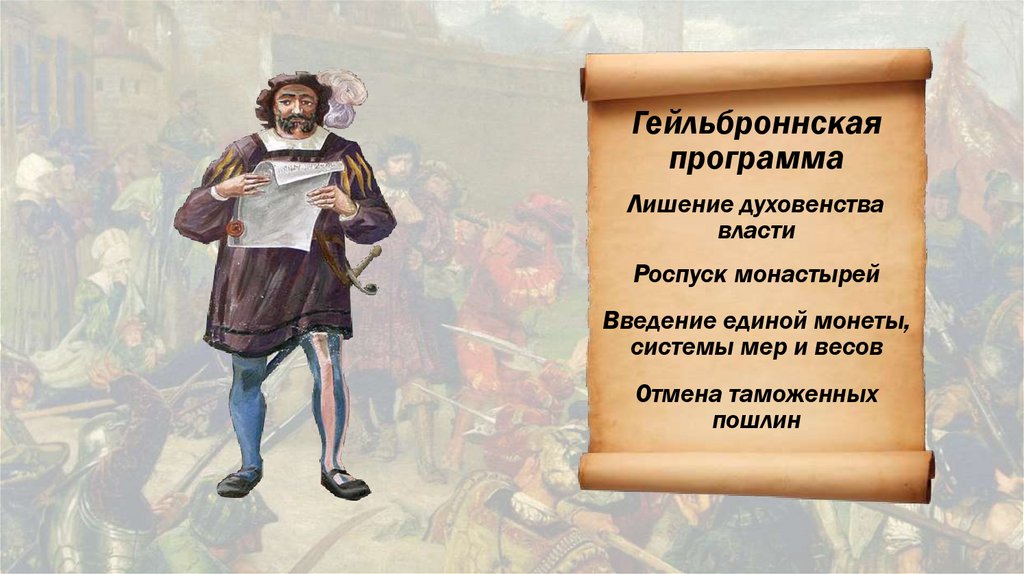 Гейльброннская программа

Лишение духовенства власти

Роспуск монастырей

Введение единой монеты, системы мер и весов

Отмена таможенных пошлин